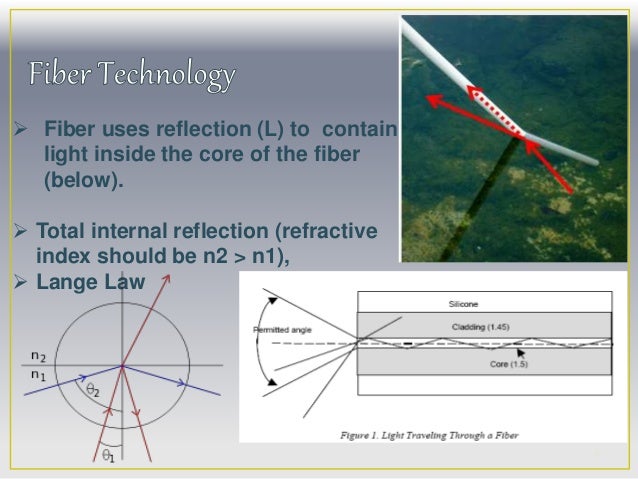 Fiber Technology

➢ Fiber uses reflection (L) to contain light inside the core of the fiber (below).

➢ Total internal reflection (refractive index should be n2 > n1),

➢ Lange Law

$n_2$
$n_1$
$\theta_2$
$\theta_1$

Permitted angle
Silicone
Cladding (1.45)
Core (1.5)

Figure 1. Light Traveling Through a Fiber